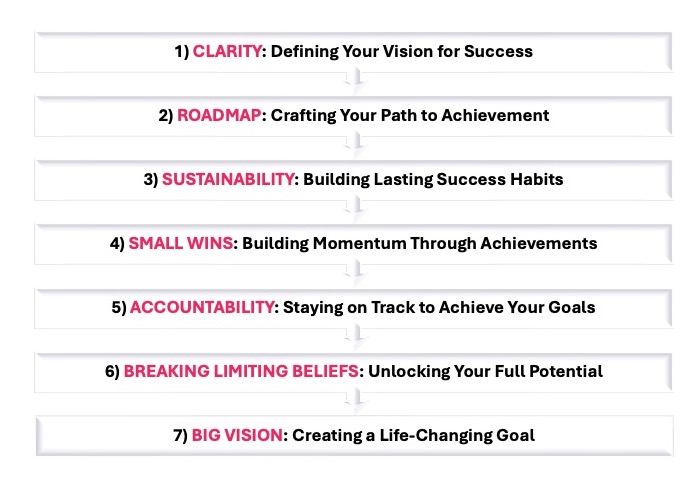 1) CLARITY: Defining Your Vision for Success

2) ROADMAP: Crafting Your Path to Achievement

3) SUSTAINABILITY: Building Lasting Success Habits

4) SMALL WINS: Building Momentum Through Achievements

5) ACCOUNTABILITY: Staying on Track to Achieve Your Goals

6) BREAKING LIMITING BELIEFS: Unlocking Your Full Potential

7) BIG VISION: Creating a Life-Changing Goal